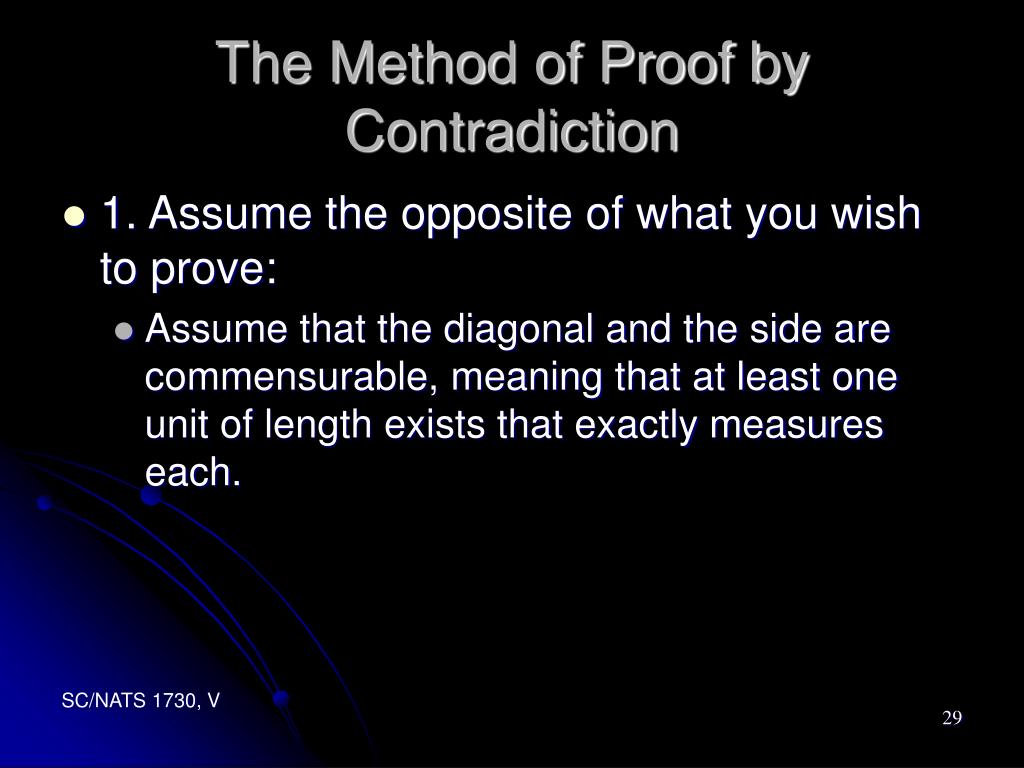 The Method of Proof by Contradiction

1. Assume the opposite of what you wish to prove:

Assume that the diagonal and the side are commensurable, meaning that at least one unit of length exists that exactly measures each.

SC/NATS 1730, V

29